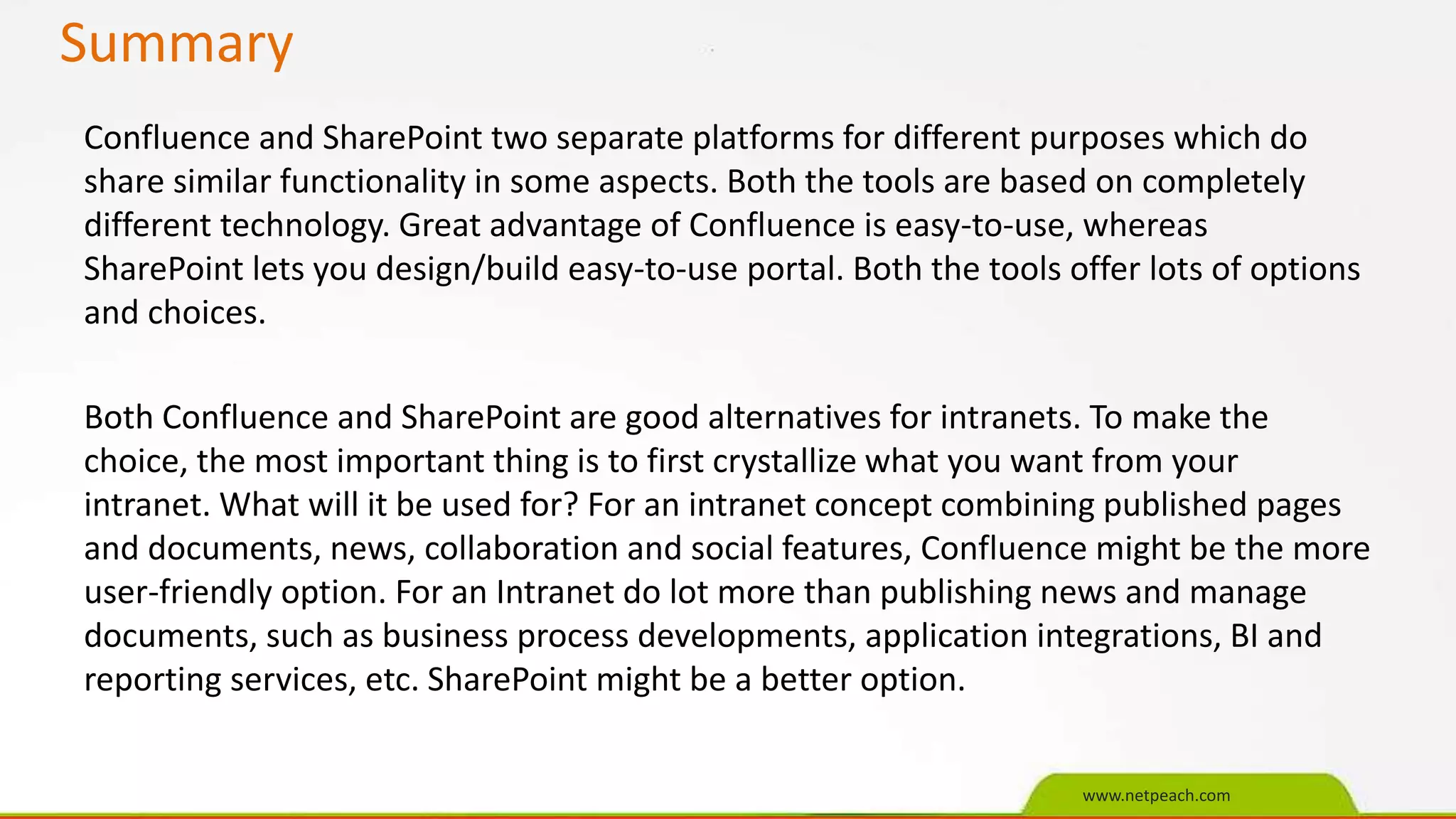 Summary

Confluence and SharePoint two separate platforms for different purposes which do share similar functionality in some aspects. Both the tools are based on completely different technology. Great advantage of Confluence is easy-to-use, whereas SharePoint lets you design/build easy-to-use portal. Both the tools offer lots of options and choices.

Both Confluence and SharePoint are good alternatives for intranets. To make the choice, the most important thing is to first crystallize what you want from your intranet. What will it be used for? For an intranet concept combining published pages and documents, news, collaboration and social features, Confluence might be the more user-friendly option. For an Intranet do lot more than publishing news and manage documents, such as business process developments, application integrations, BI and reporting services, etc. SharePoint might be a better option.

www.netpeach.com